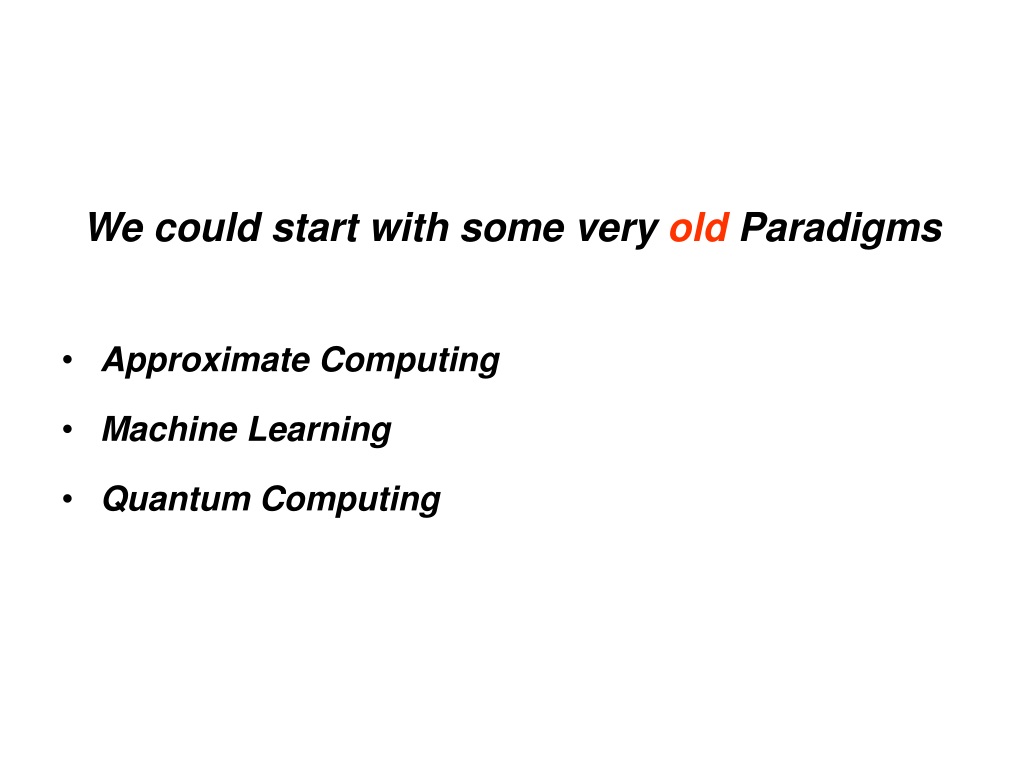 We could start with some very old Paradigms

• Approximate Computing
• Machine Learning
• Quantum Computing